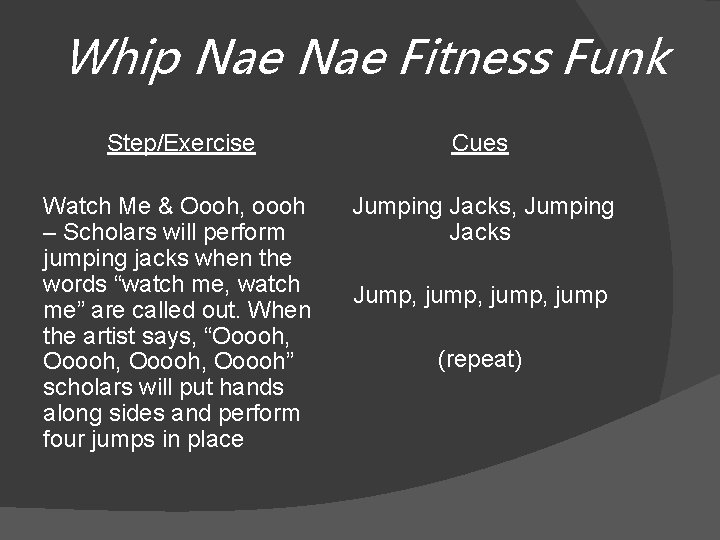 Whip Nae Nae Fitness Funk

Step/Exercise

Watch Me & Oooh, oooh – Scholars will perform jumping jacks when the words “watch me, watch me” are called out. When the artist says, “Ooooh, Ooooh, Ooooh, Ooooh” scholars will put hands along sides and perform four jumps in place

Cues

Jumping Jacks, Jumping Jacks

Jump, jump, jump, jump

(repeat)